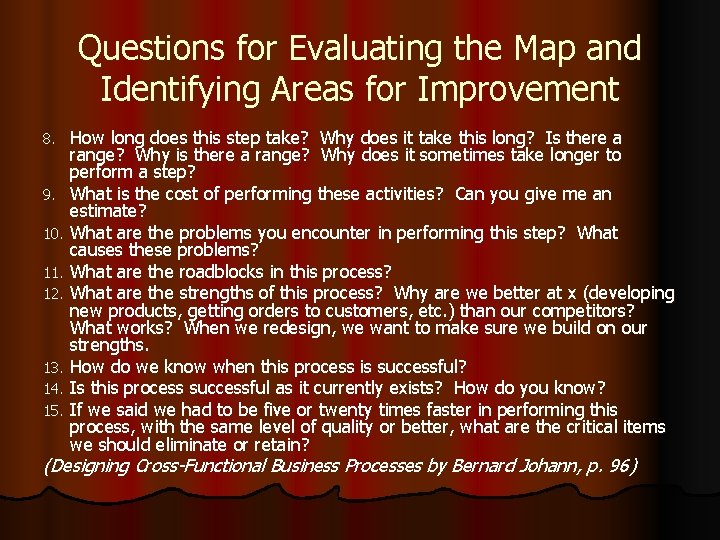 Questions for Evaluating the Map and Identifying Areas for Improvement

8. How long does this step take? Why does it take this long? Is there a range? Why is there a range? Why does it sometimes take longer to perform a step?

9. What is the cost of performing these activities? Can you give me an estimate?

10. What are the problems you encounter in performing this step? What causes these problems?

11. What are the roadblocks in this process?

12. What are the strengths of this process? Why are we better at x (developing new products, getting orders to customers, etc.) than our competitors? What works? When we redesign, we want to make sure we build on our strengths.

13. How do we know when this process is successful?

14. Is this process successful as it currently exists? How do you know?

15. If we said we had to be five or twenty times faster in performing this process, with the same level of quality or better, what are the critical items we should eliminate or retain?

(Designing Cross-Functional Business Processes by Bernard Johann, p. 96)